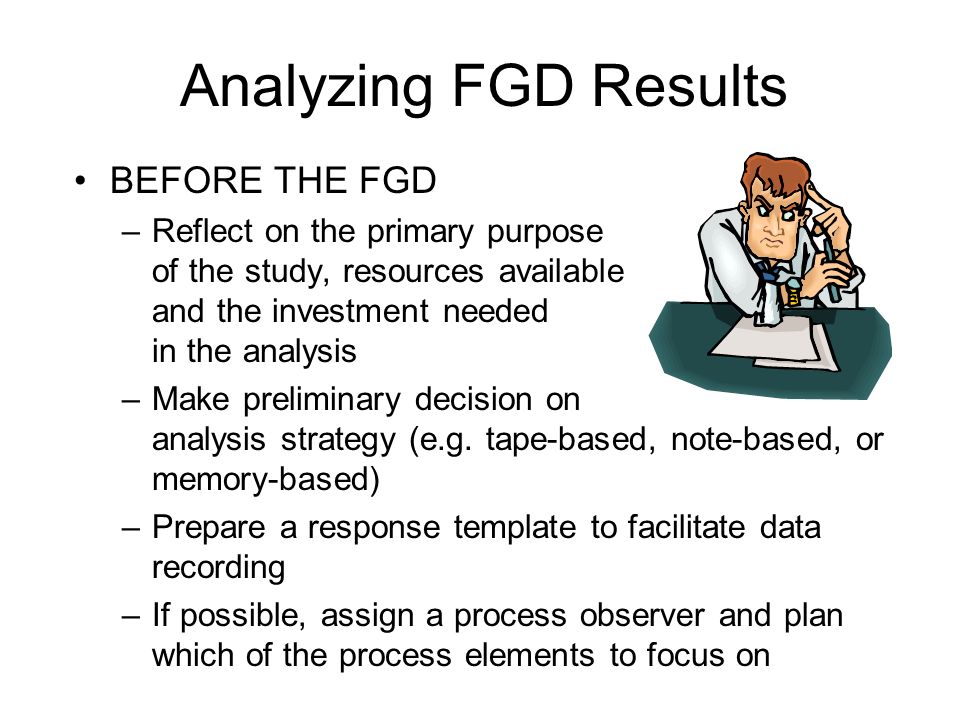 Analyzing FGD Results

• BEFORE THE FGD

– Reflect on the primary purpose of the study, resources available and the investment needed in the analysis

– Make preliminary decision on analysis strategy (e.g. tape-based, note-based, or memory-based)

– Prepare a response template to facilitate data recording

– If possible, assign a process observer and plan which of the process elements to focus on